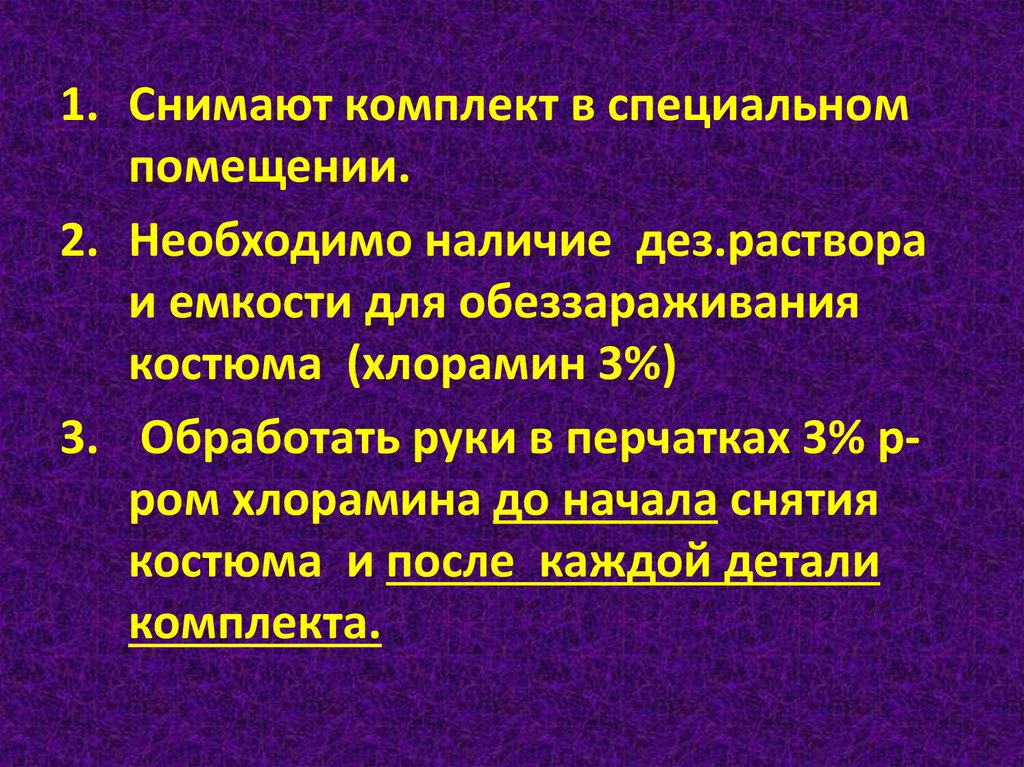 1. Снимают комплект в специальном помещении.

2. Необходимо наличие дез.раствора и емкости для обеззараживания костюма (хлорамин 3%)

3. Обработать руки в перчатках 3% р-ром хлорамина до начала снятия костюма и после каждой детали комплекта.